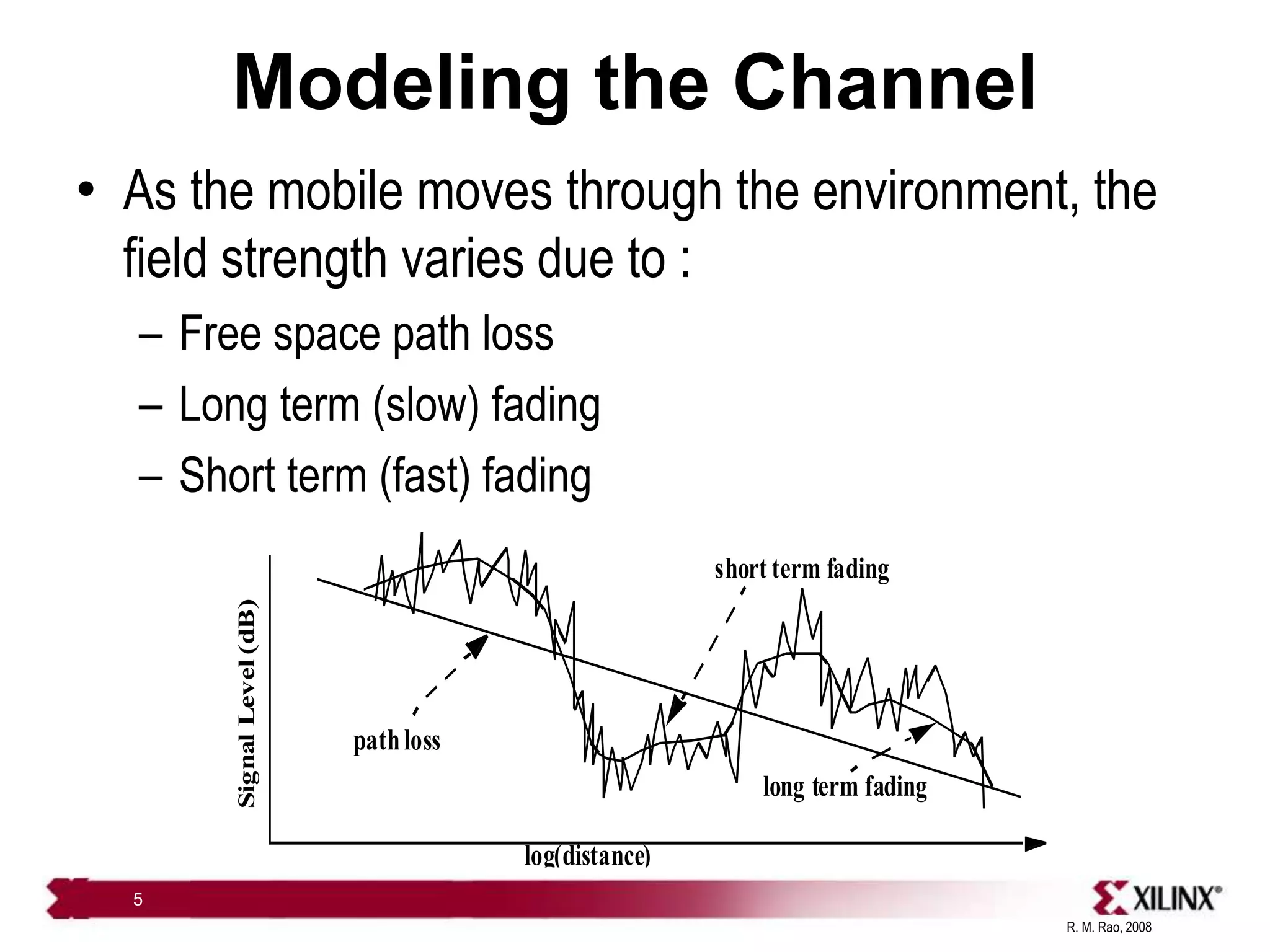 Modeling the Channel

• As the mobile moves through the environment, the field strength varies due to :

– Free space path loss

– Long term (slow) fading

– Short term (fast) fading

Signal Level (dB)

short term fading

path loss

long term fading

log(distance)

5

XILINX®

R. M. Rao, 2008